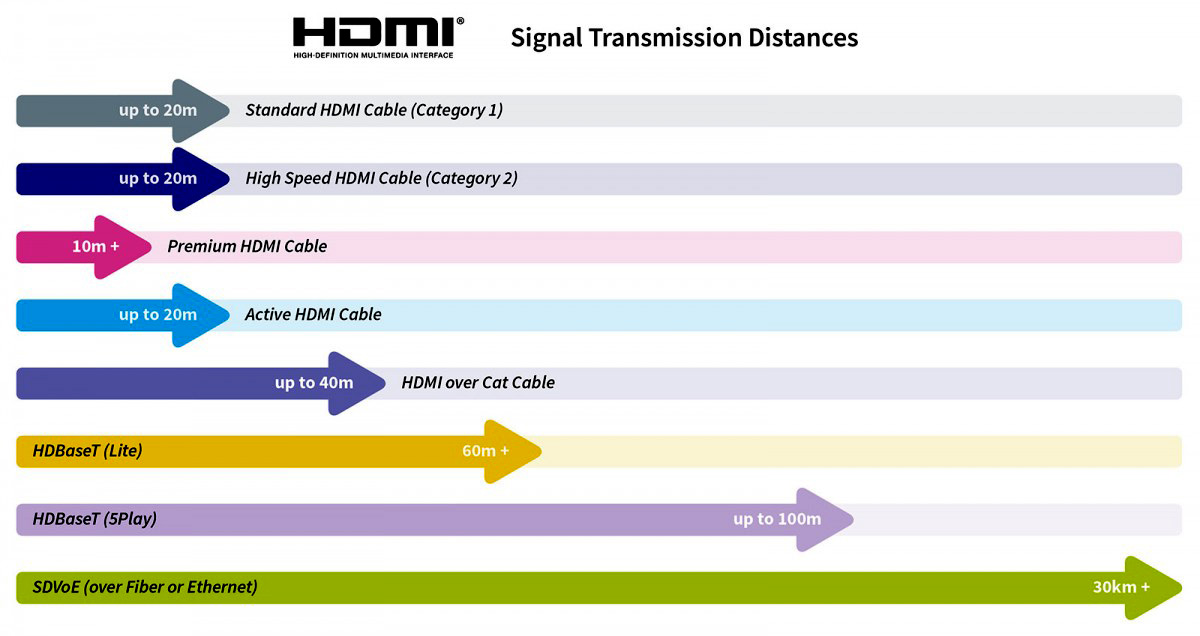 HDMI®
HIGH-DEFINITION MULTIMEDIA INTERFACE

Signal Transmission Distances

up to 20m Standard HDMI Cable (Category 1)

up to 20m High Speed HDMI Cable (Category 2)

10m + Premium HDMI Cable

up to 20m Active HDMI Cable

up to 40m HDMI over Cat Cable

HDBaseT (Lite) 60m +

HDBaseT (5Play) up to 100m

SDVoE (over Fiber or Ethernet) 30km +